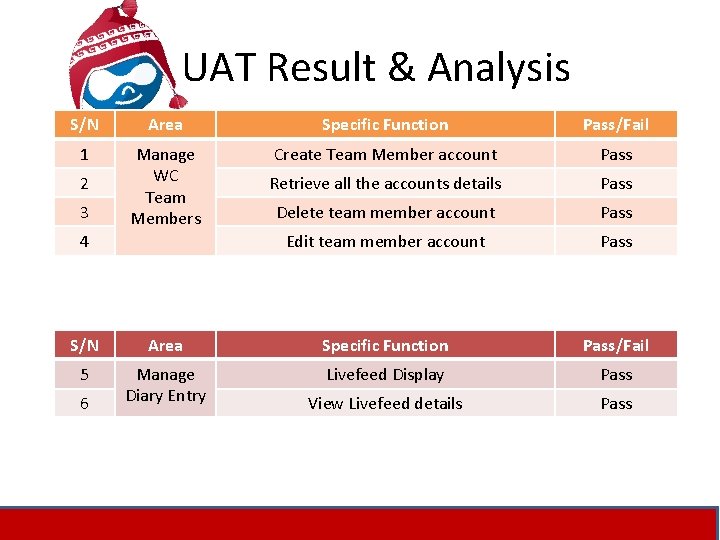 UAT Result & Analysis

| S/N | Area | Specific Function | Pass/Fail |
|---|---|---|---|
| 1 | Manage WC Team Members | Create Team Member account | Pass |
| 2 | | Retrieve all the accounts details | Pass |
| 3 | | Delete team member account | Pass |
| 4 | | Edit team member account | Pass |

| S/N | Area | Specific Function | Pass/Fail |
|---|---|---|---|
| 5 | Manage Diary Entry | Livefeed Display | Pass |
| 6 | | View Livefeed details | Pass |